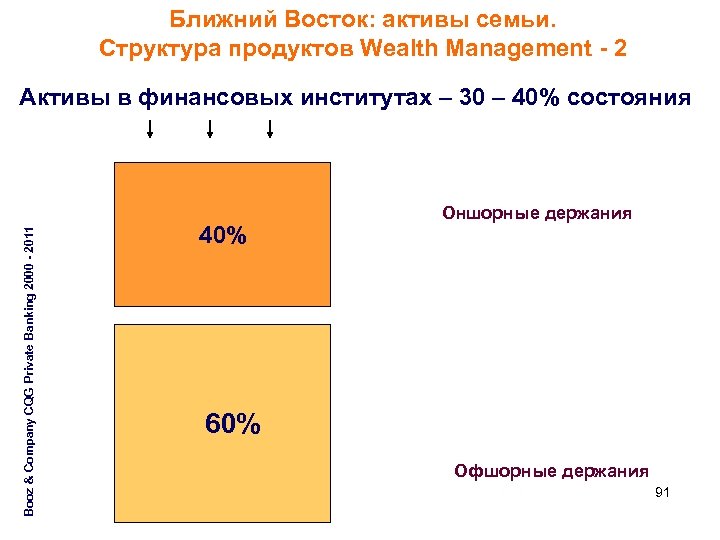 Ближний Восток: активы семьи.
Структура продуктов Wealth Management - 2

Активы в финансовых институтах – 30 – 40% состояния

Booz & Company CQG Private Banking 2000 - 2011

40%

Оншорные держания

60%

Офшорные держания

91